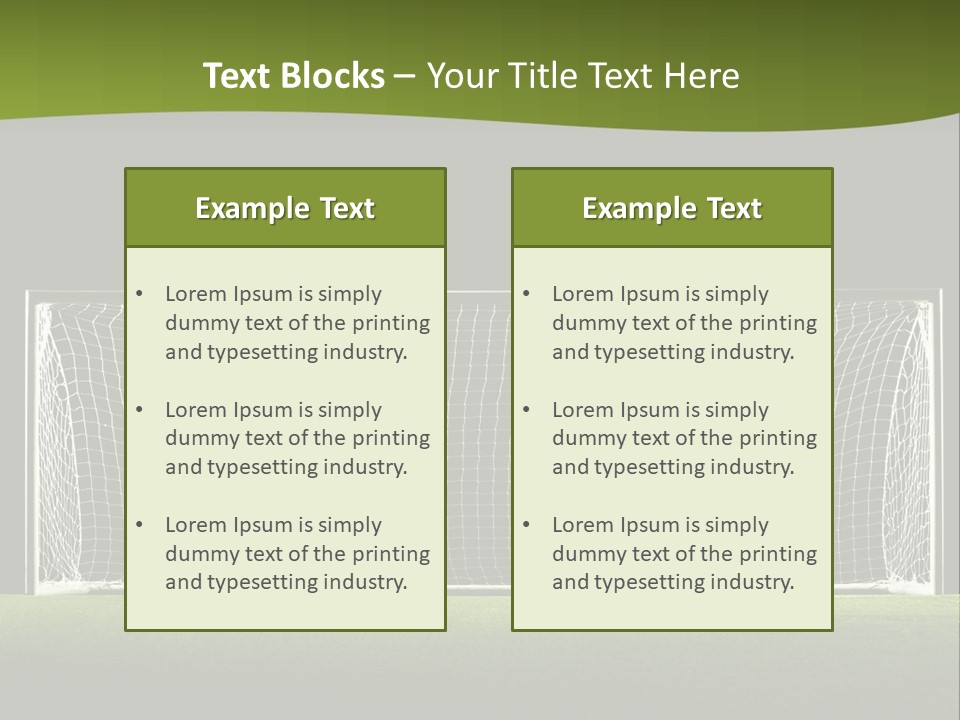 Text Blocks – Your Title Text Here

Example Text

• Lorem Ipsum is simply dummy text of the printing and typesetting industry.

• Lorem Ipsum is simply dummy text of the printing and typesetting industry.

• Lorem Ipsum is simply dummy text of the printing and typesetting industry.

Example Text

• Lorem Ipsum is simply dummy text of the printing and typesetting industry.

• Lorem Ipsum is simply dummy text of the printing and typesetting industry.

• Lorem Ipsum is simply dummy text of the printing and typesetting industry.